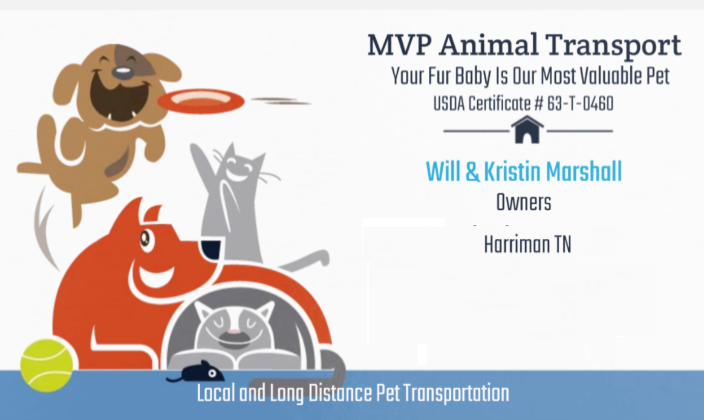 MVP Animal Transport
Your Fur Baby Is Our Most Valuable Pet
USDA Certificate # 63-T-0460

Will & Kristin Marshall
Owners

Harriman TN

Local and Long Distance Pet Transportation